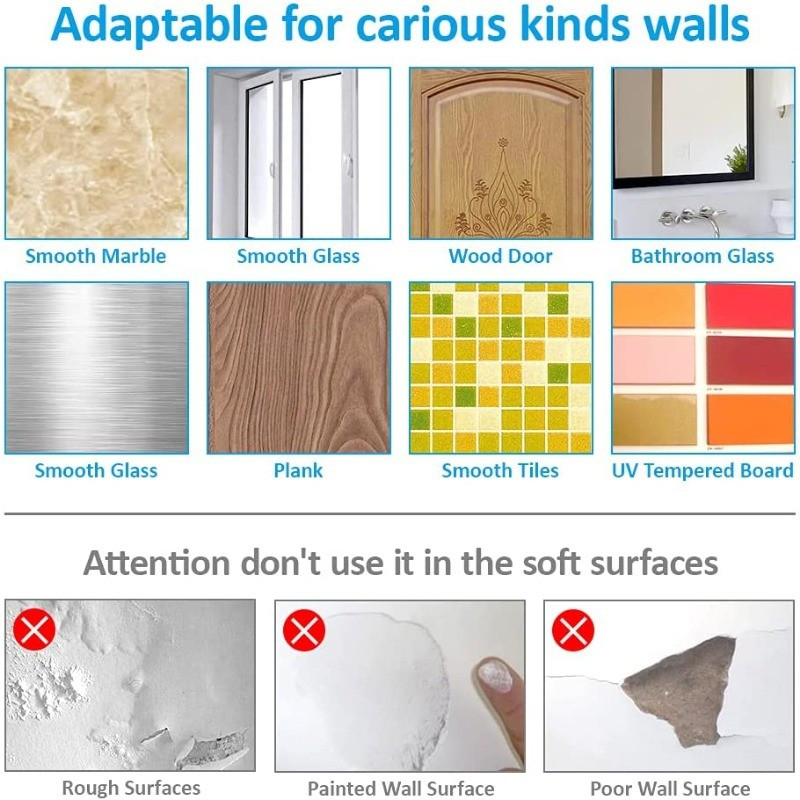 Adaptable for carious kinds walls

Smooth Marble

Smooth Glass

Wood Door

Bathroom Glass

Smooth Glass

Plank

Smooth Tiles

UV Tempered Board

Attention don't use it in the soft surfaces

Rough Surfaces

Painted Wall Surface

Poor Wall Surface